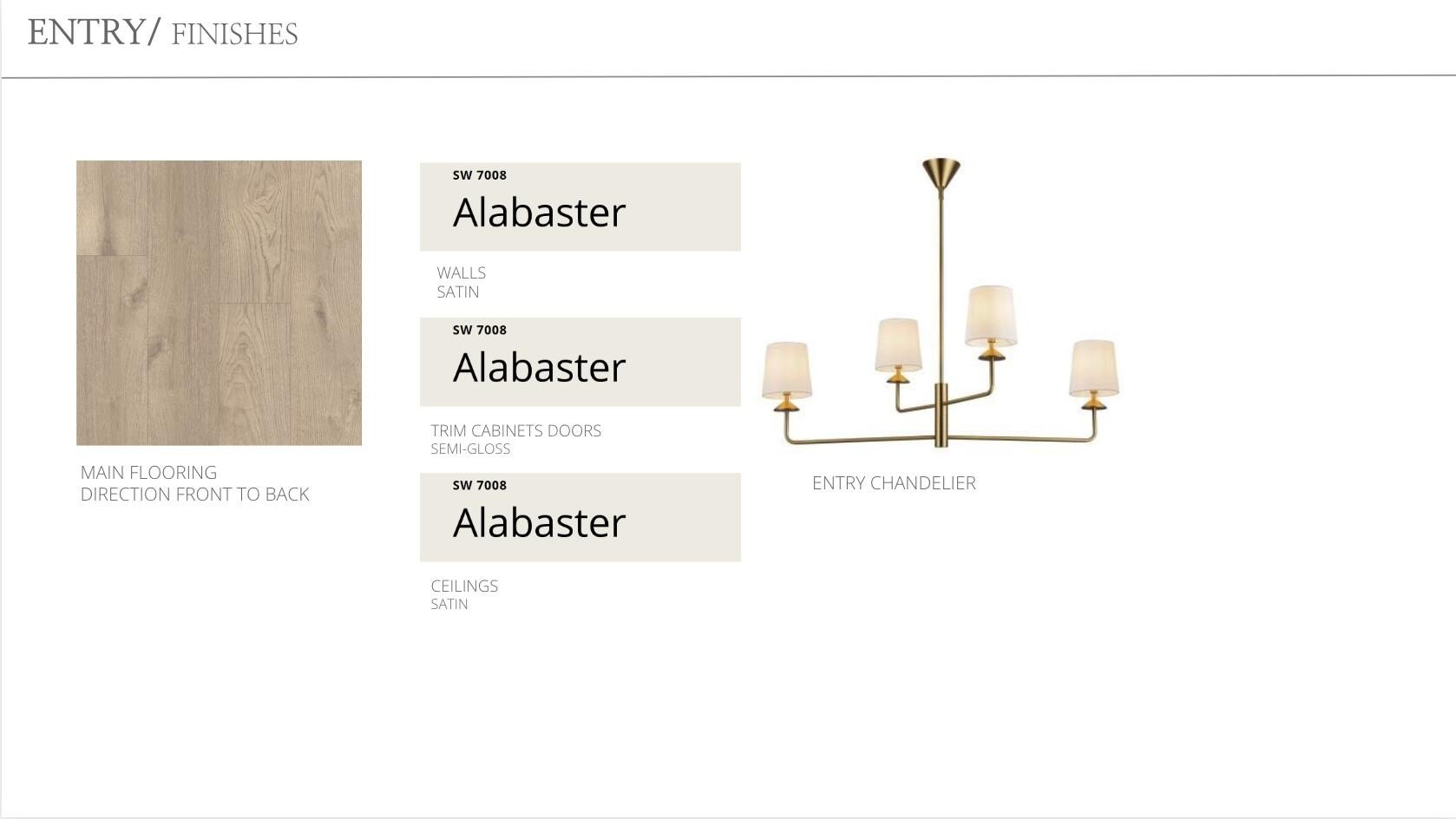 ENTRY/ FINISHES

MAIN FLOORING
DIRECTION FRONT TO BACK

SW 7008
Alabaster

WALLS
SATIN

SW 7008
Alabaster

TRIM CABINETS DOORS
SEMI-GLOSS

SW 7008
Alabaster

CEILINGS
SATIN

ENTRY CHANDELIER